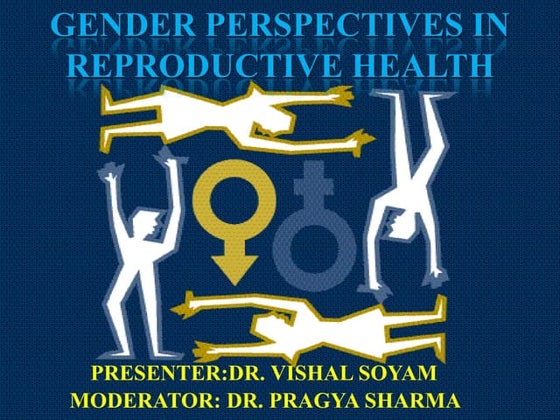 GENDER PERSPECTIVES IN REPRODUCTIVE HEALTH

PRESENTER:DR. VISHAL SOYAM
MODERATOR: DR. PRAGYA SHARMA